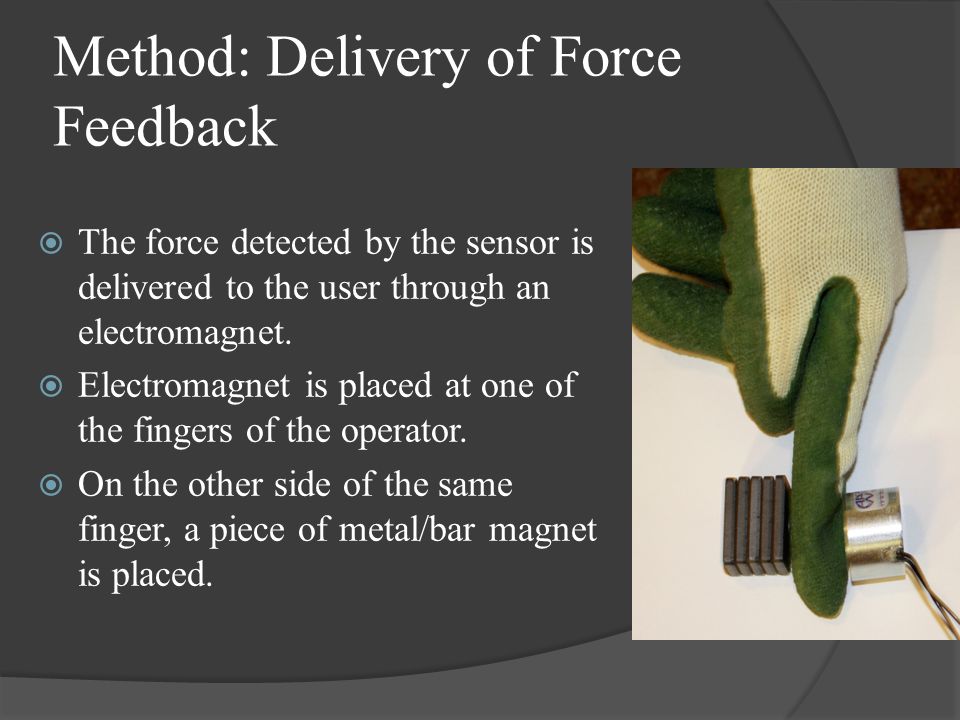 Method: Delivery of Force Feedback

The force detected by the sensor is delivered to the user through an electromagnet.

Electromagnet is placed at one of the fingers of the operator.

On the other side of the same finger, a piece of metal/bar magnet is placed.